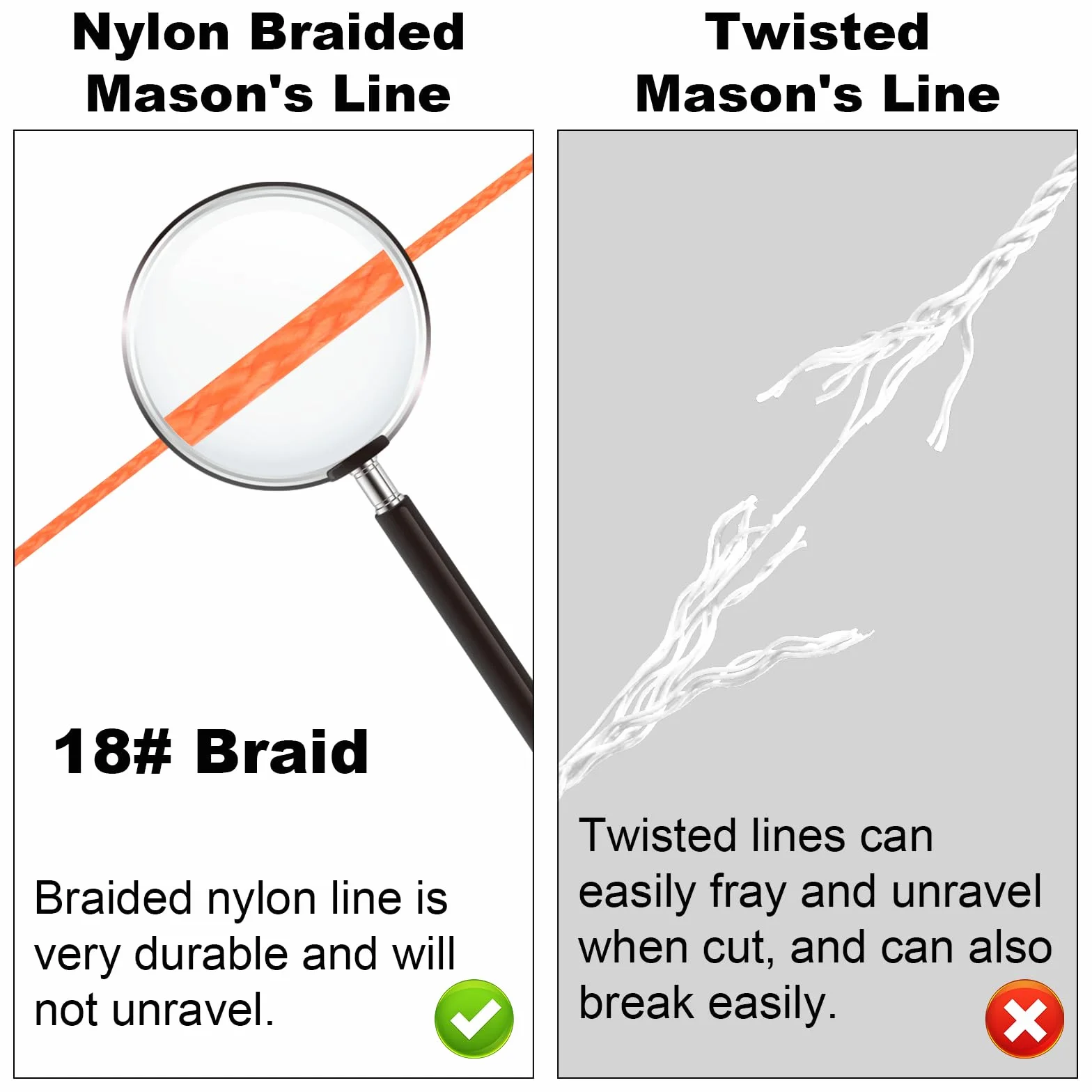 Nylon Braided Mason's Line

18# Braid

Braided nylon line is very durable and will not unravel.

Twisted Mason's Line

Twisted lines can easily fray and unravel when cut, and can also break easily.